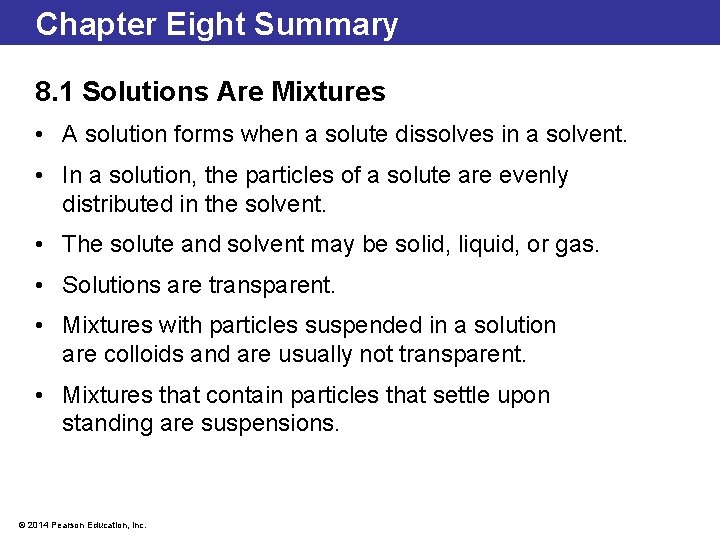 Chapter Eight Summary

8.1 Solutions Are Mixtures

• A solution forms when a solute dissolves in a solvent.

• In a solution, the particles of a solute are evenly distributed in the solvent.

• The solute and solvent may be solid, liquid, or gas.

• Solutions are transparent.

• Mixtures with particles suspended in a solution are colloids and are usually not transparent.

• Mixtures that contain particles that settle upon standing are suspensions.

© 2014 Pearson Education, Inc.